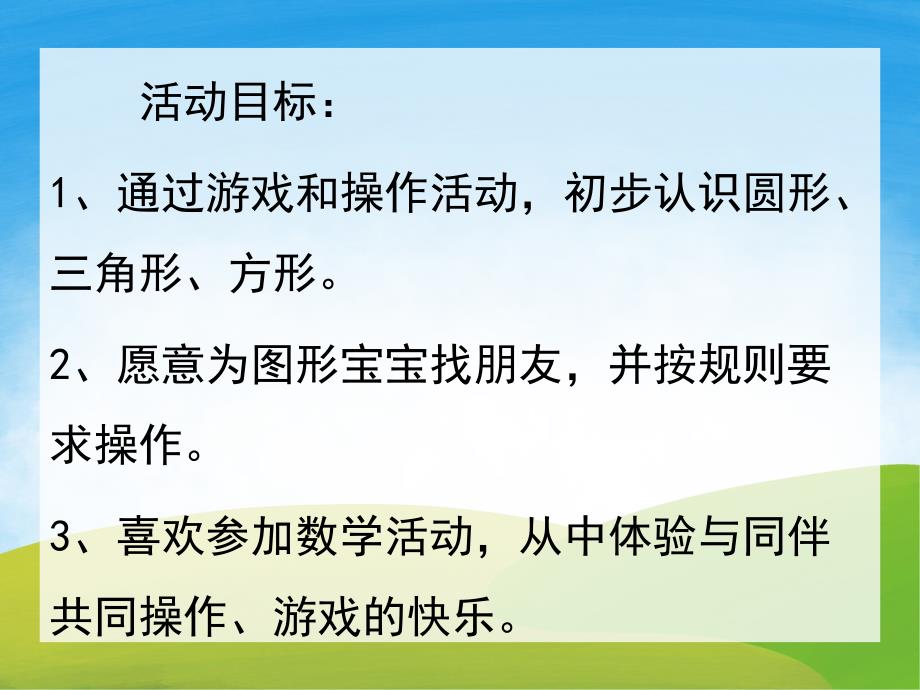 活动目标：

1、通过游戏和操作活动，初步认识圆形、三角形、方形。

2、愿意为图形宝宝找朋友，并按规则要求操作。

3、喜欢参加数学活动，从中体验与同伴共同操作、游戏的快乐。